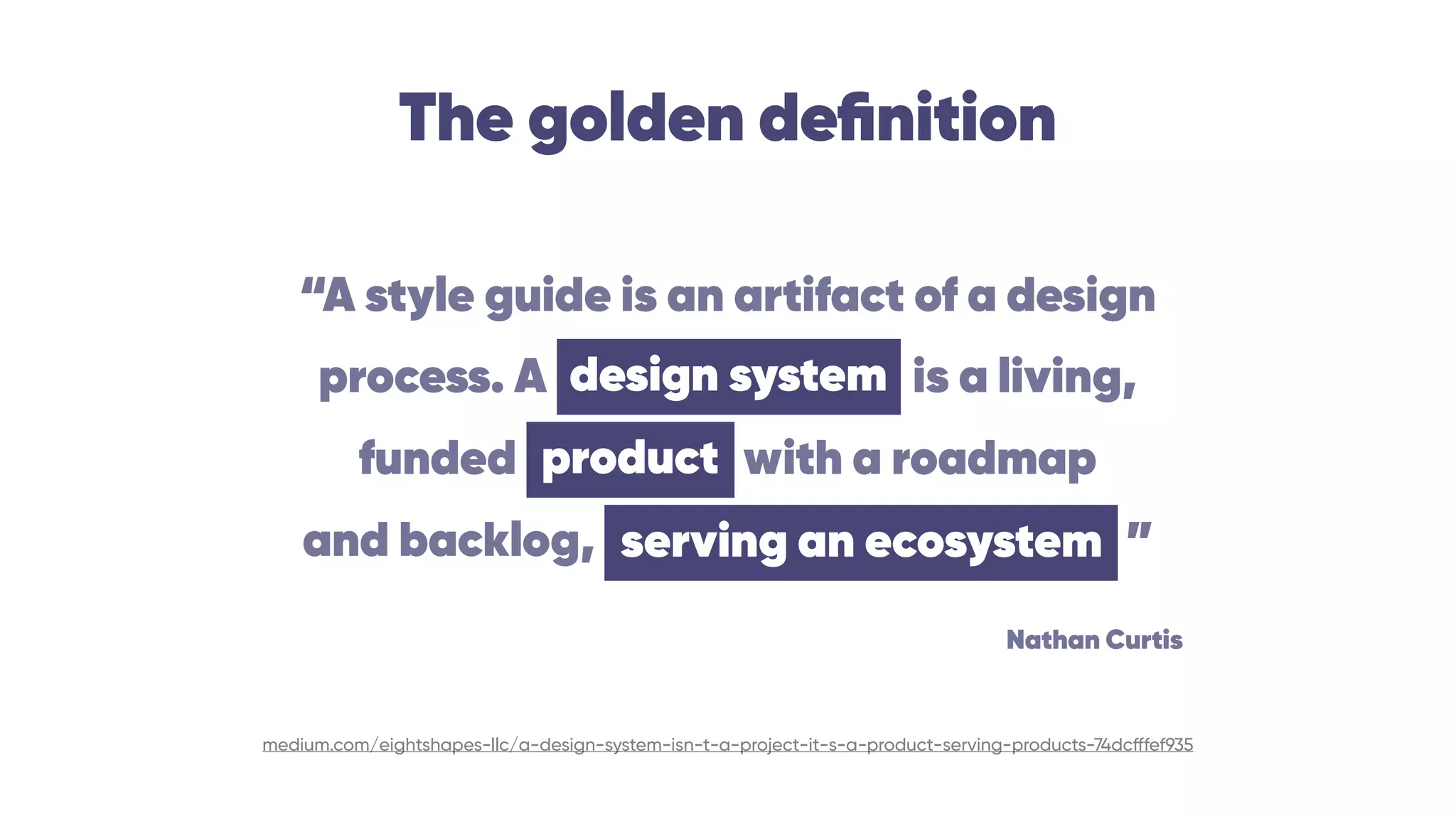 The golden definition

“A style guide is an artifact of a design process. A design system is a living, funded product with a roadmap and backlog, serving an ecosystem ”

Nathan Curtis

medium.com/eightshapes-llc/a-design-system-isn-t-a-project-it-s-a-product-serving-products-74dcfffef935